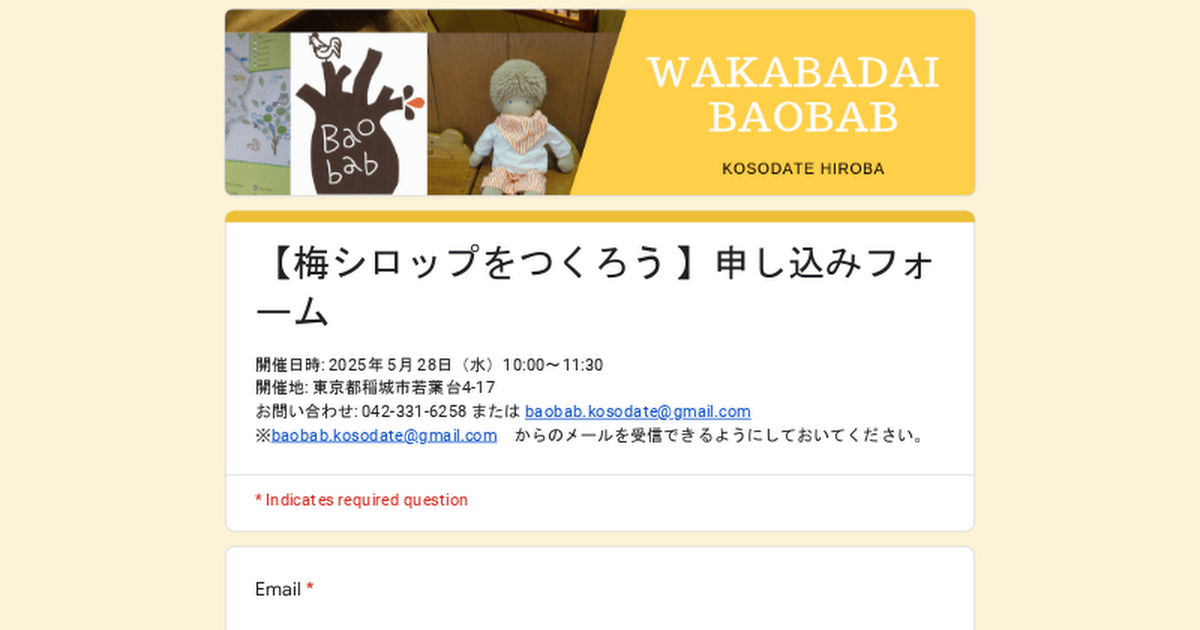 Bao bab

WAKABADAI BAOBAB

KOSODATE HIROBA

【梅シロップをつくろう】申し込みフォーム

開催日時: 2025年5月28日（水）10:00～11:30
開催地: 東京都稲城市若葉台4-17
お問い合わせ: 042-331-6258 または baobab.kosodate@gmail.com
※baobab.kosodate@gmail.com　からのメールを受信できるようにしておいてください。

* Indicates required question

Email *